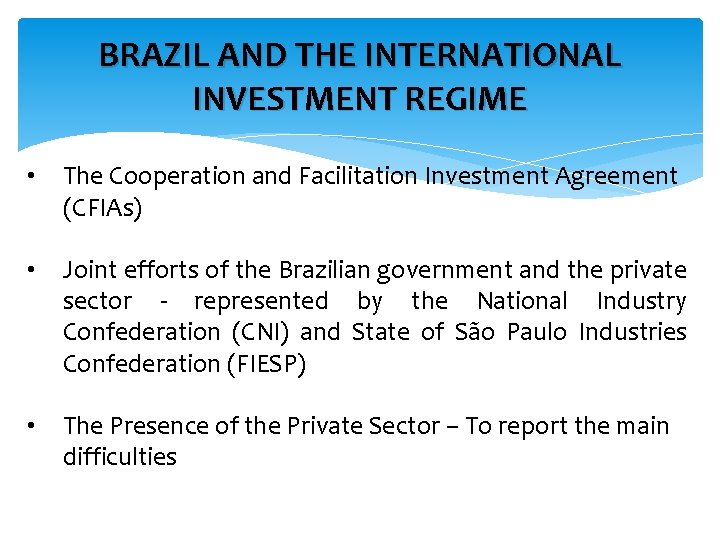 BRAZIL AND THE INTERNATIONAL INVESTMENT REGIME

• The Cooperation and Facilitation Investment Agreement (CFIAs)

• Joint efforts of the Brazilian government and the private sector - represented by the National Industry Confederation (CNI) and State of São Paulo Industries Confederation (FIESP)

• The Presence of the Private Sector – To report the main difficulties